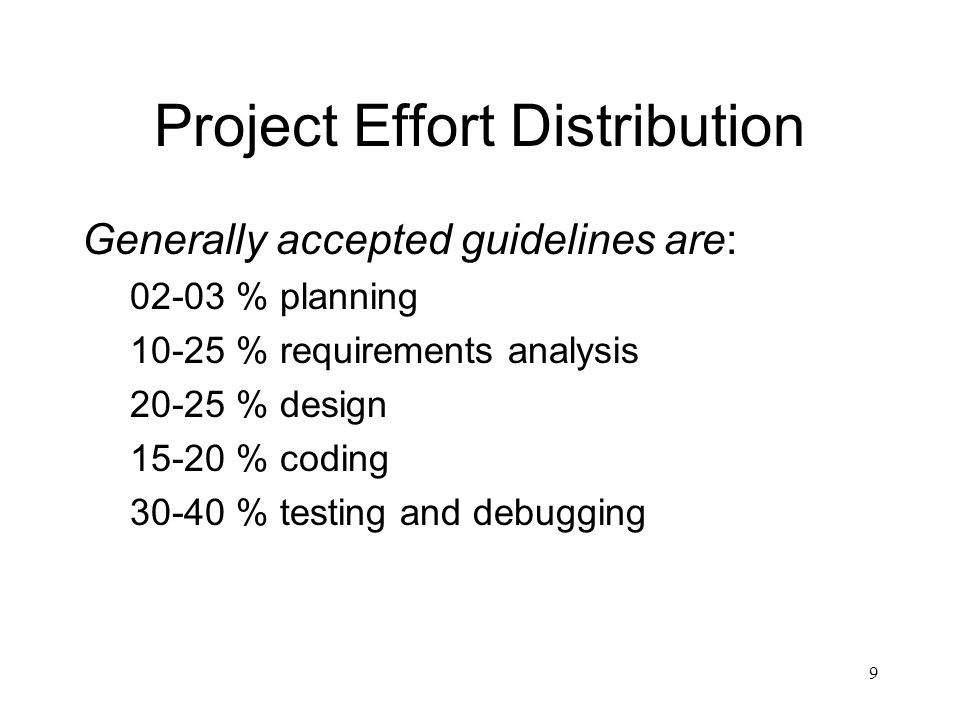 Project Effort Distribution

Generally accepted guidelines are:

02-03 % planning

10-25 % requirements analysis

20-25 % design

15-20 % coding

30-40 % testing and debugging

9